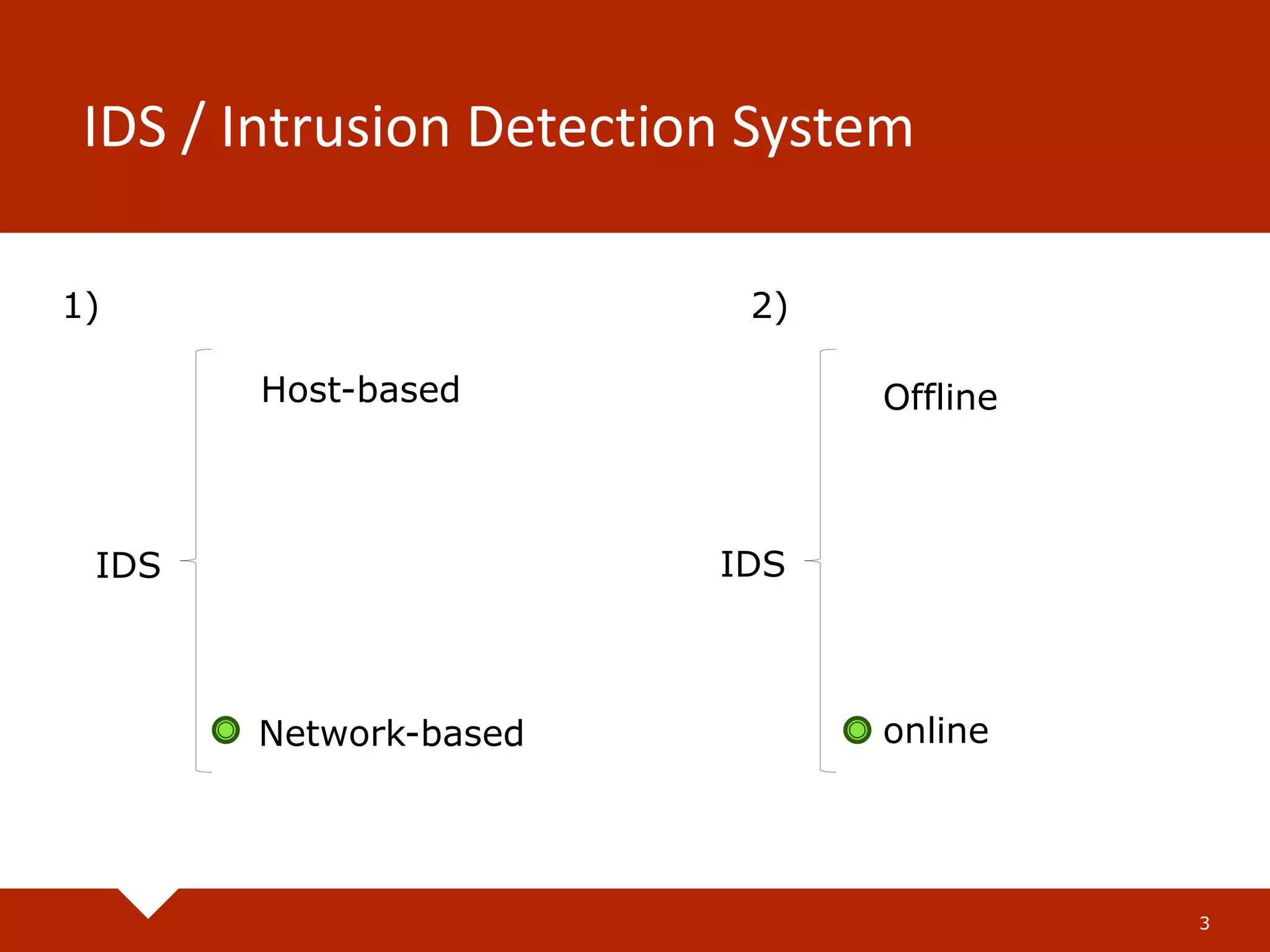 IDS / Intrusion Detection System

1)

IDS

Host-based

Network-based

2)

IDS

Offline

online

3